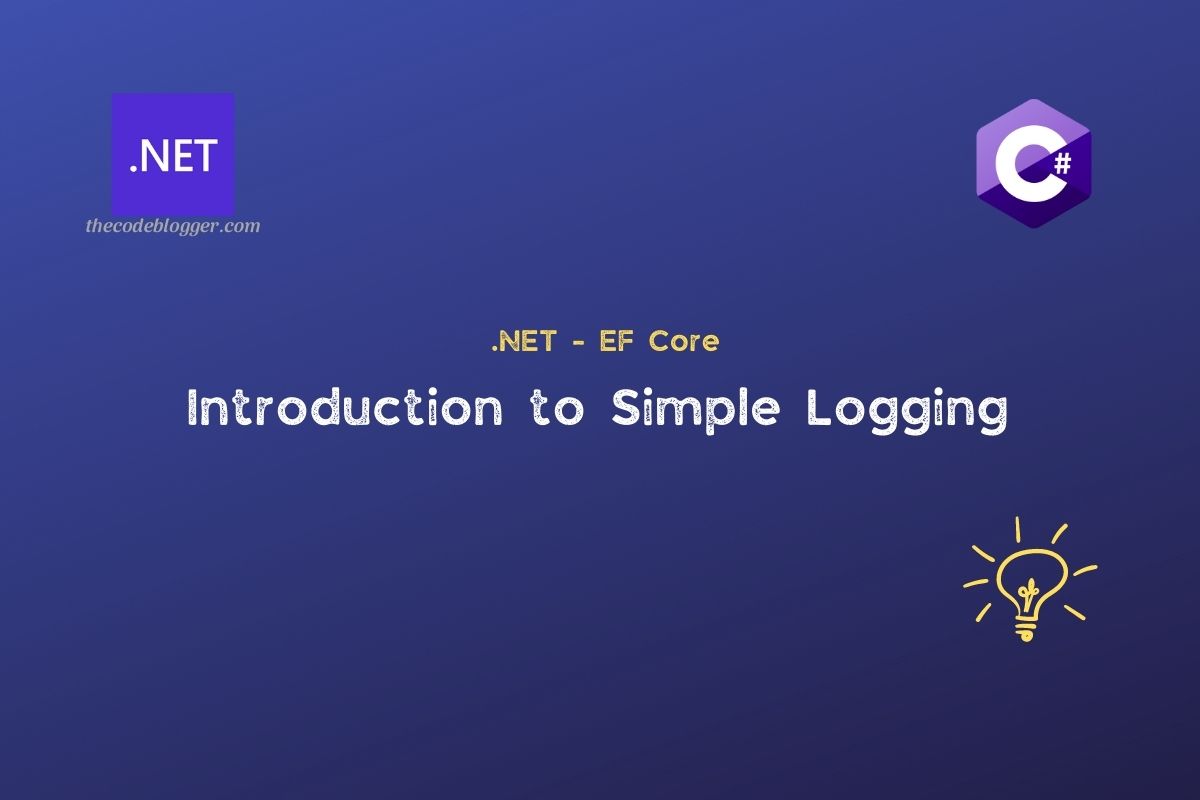 .NET

thecodeblogger.com

C#

.NET - EF Core

Introduction to Simple Logging